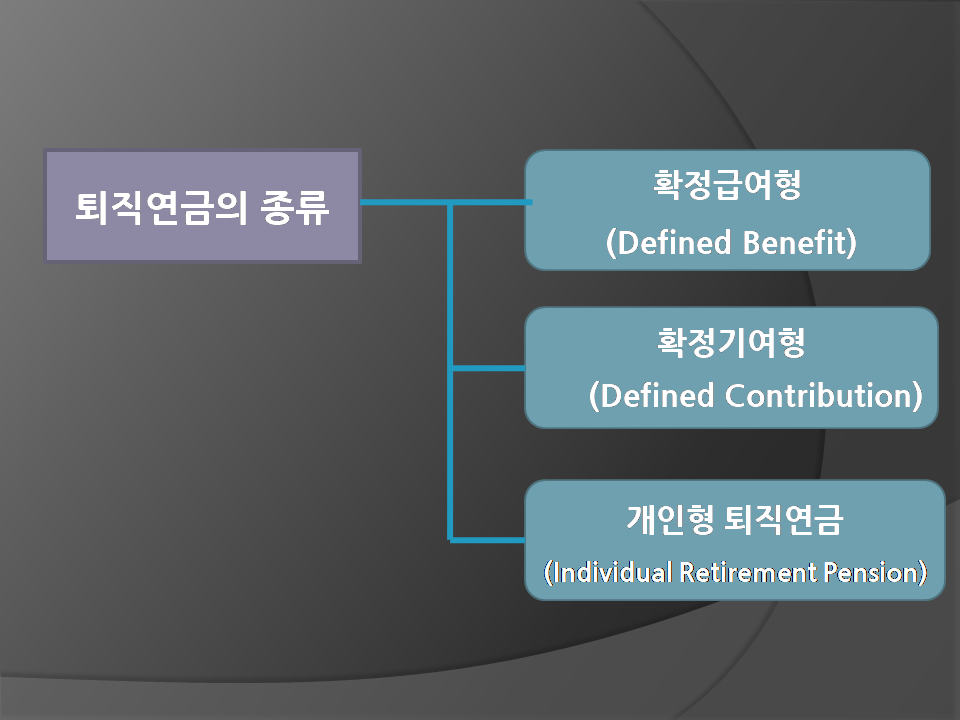 퇴직연금의 종류

확정급여형
(Defined Benefit)

확정기여형
(Defined Contribution)

개인형 퇴직연금
(Individual Retirement Pension)